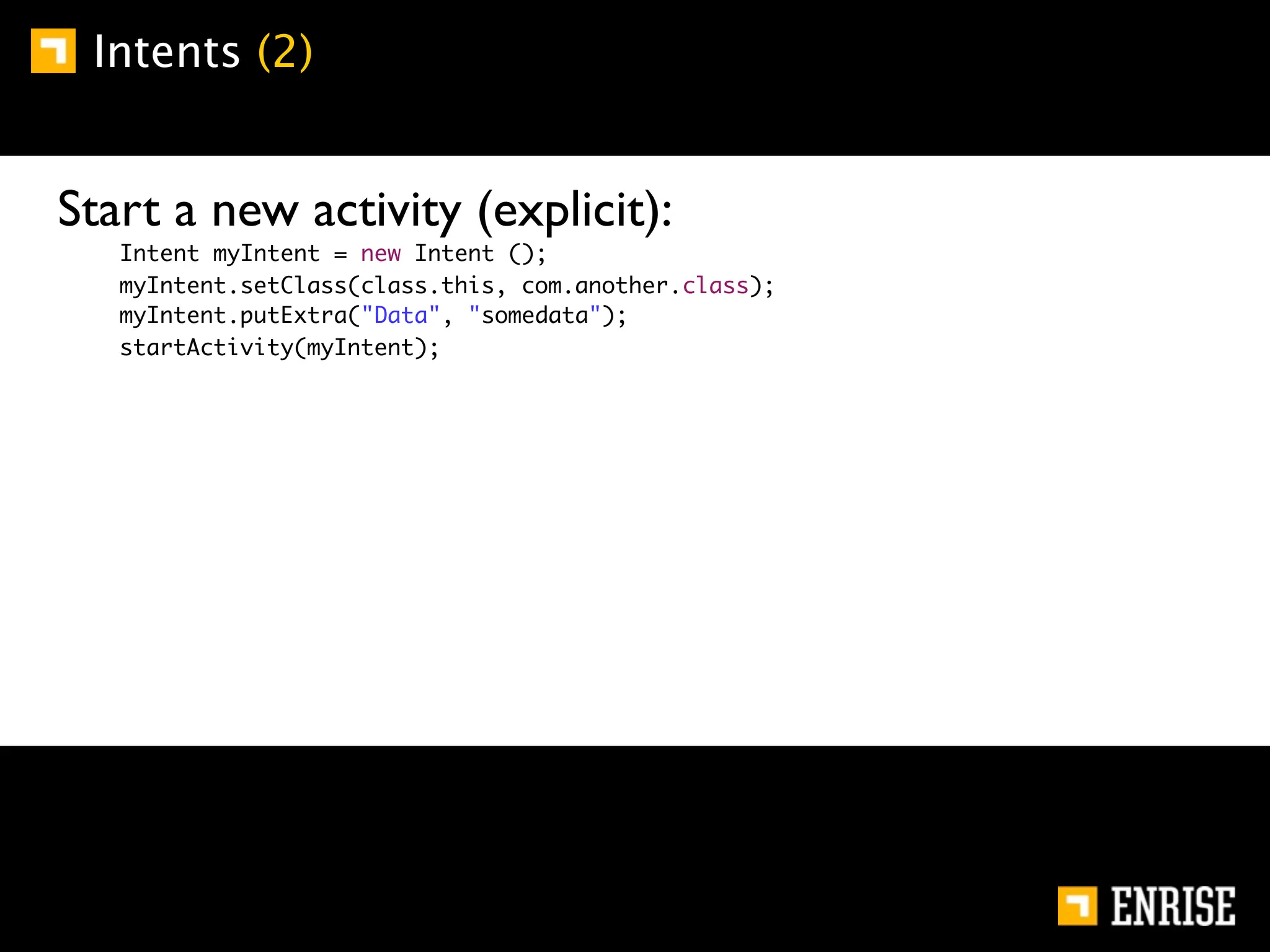 Intents (2)

Start a new activity (explicit):

Intent myIntent = new Intent ();
myIntent.setClass(class.this, com.another.class);
myIntent.putExtra("Data", "somedata");
startActivity(myIntent);

ENRISE